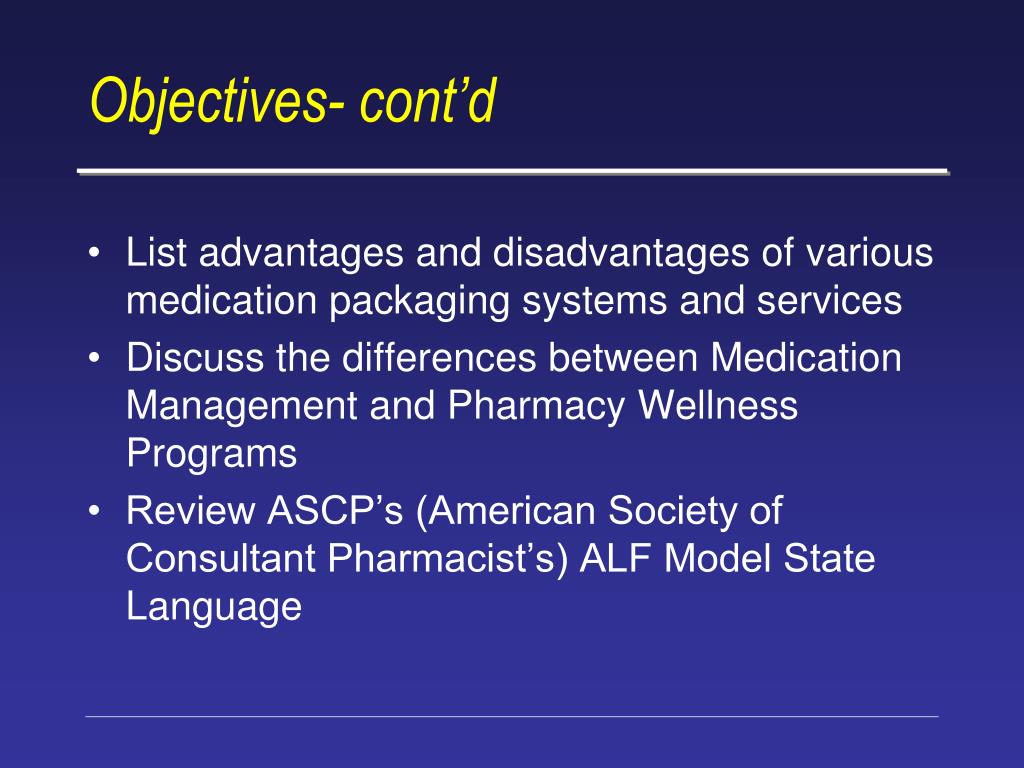 Objectives- cont'd

• List advantages and disadvantages of various medication packaging systems and services
• Discuss the differences between Medication Management and Pharmacy Wellness Programs
• Review ASCP's (American Society of Consultant Pharmacist's) ALF Model State Language